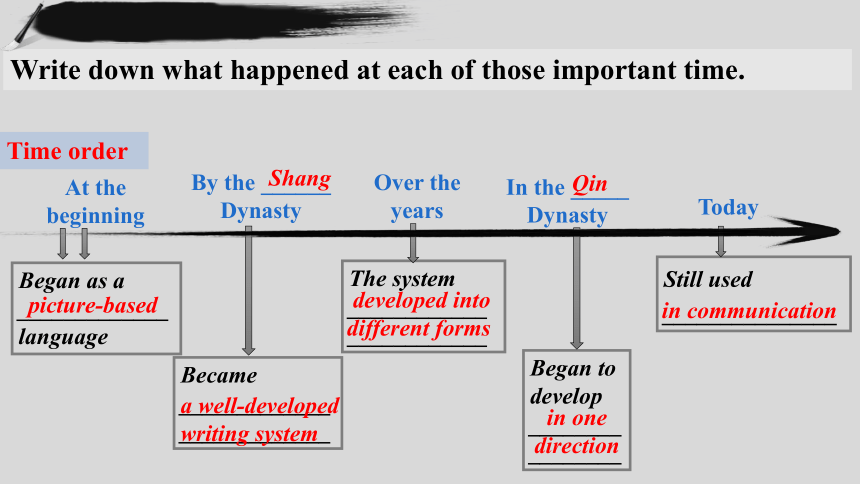 Write down what happened at each of those important time.

Time order

At the beginning

By the Shang Dynasty

Over the years

In the Qin Dynasty

Today

Began as a picture-based language

Became a well-developed writing system

The system developed into different forms

Began to develop in one direction

Still used in communication